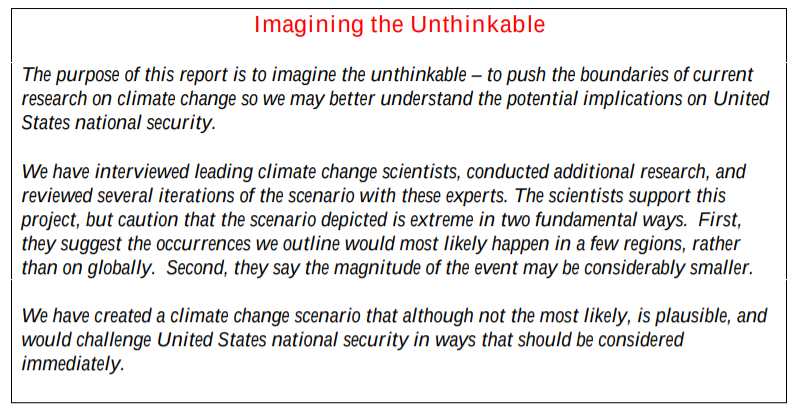 Imagining the Unthinkable

The purpose of this report is to imagine the unthinkable – to push the boundaries of current research on climate change so we may better understand the potential implications on United States national security.

We have interviewed leading climate change scientists, conducted additional research, and reviewed several iterations of the scenario with these experts. The scientists support this project, but caution that the scenario depicted is extreme in two fundamental ways. First, they suggest the occurrences we outline would most likely happen in a few regions, rather than on globally. Second, they say the magnitude of the event may be considerably smaller.

We have created a climate change scenario that although not the most likely, is plausible, and would challenge United States national security in ways that should be considered immediately.